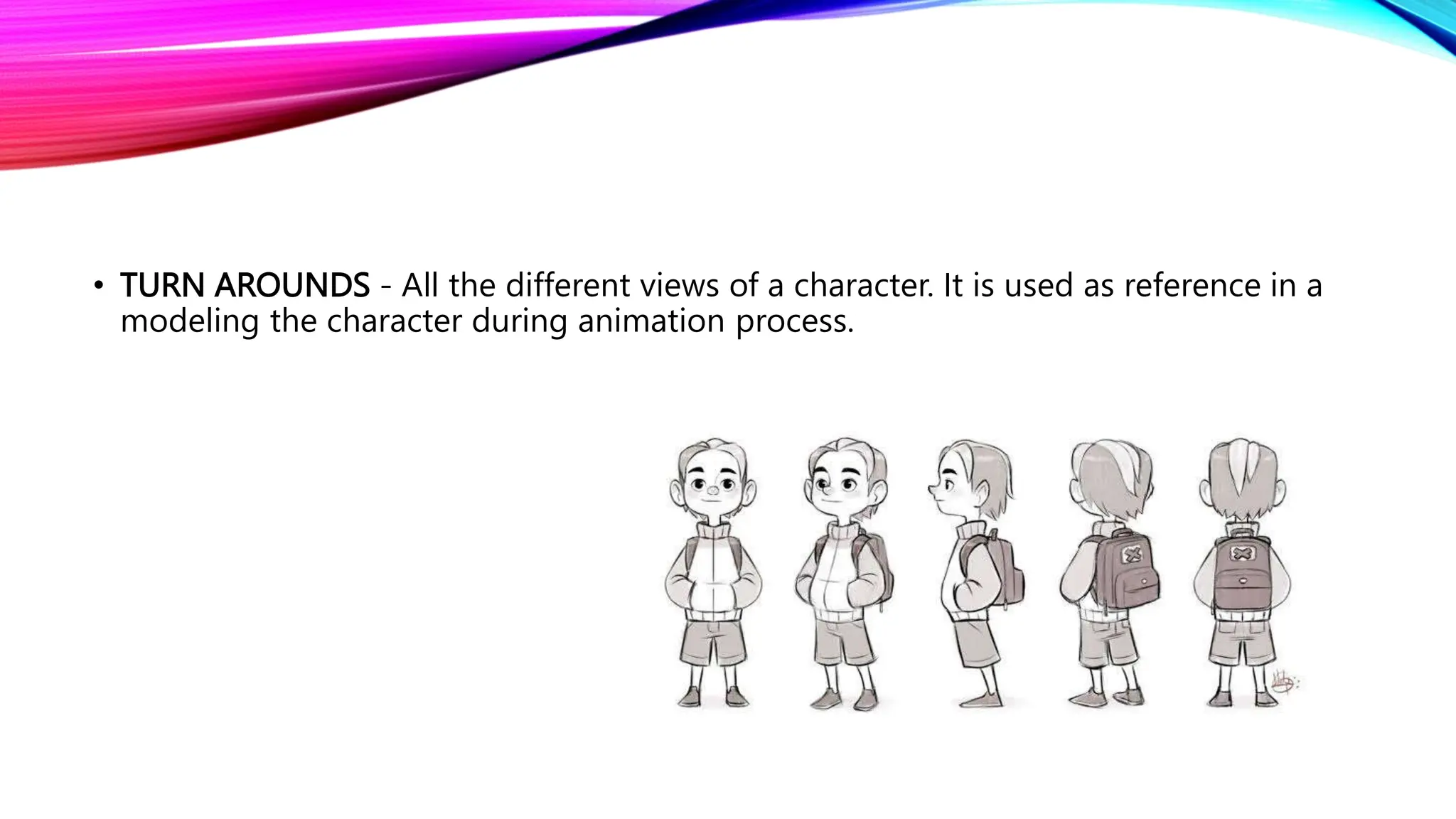 • TURN AROUNDS - All the different views of a character. It is used as reference in a modeling the character during animation process.